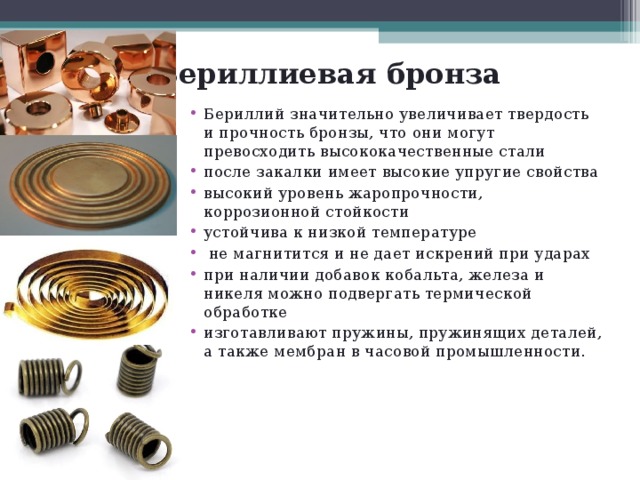 ериллиевая бронза

• Бериллий значительно увеличивает твердость и прочность бронзы, что они могут превосходить высококачественные стали
• после закалки имеет высокие упругие свойства
• высокий уровень жаропрочности, коррозионной стойкости
• устойчива к низкой температуре
• не магнитится и не дает искрений при ударах
• при наличии добавок кобальта, железа и никеля можно подвергать термической обработке
• изготавливают пружины, пружинящих деталей, а также мембран в часовой промышленности.